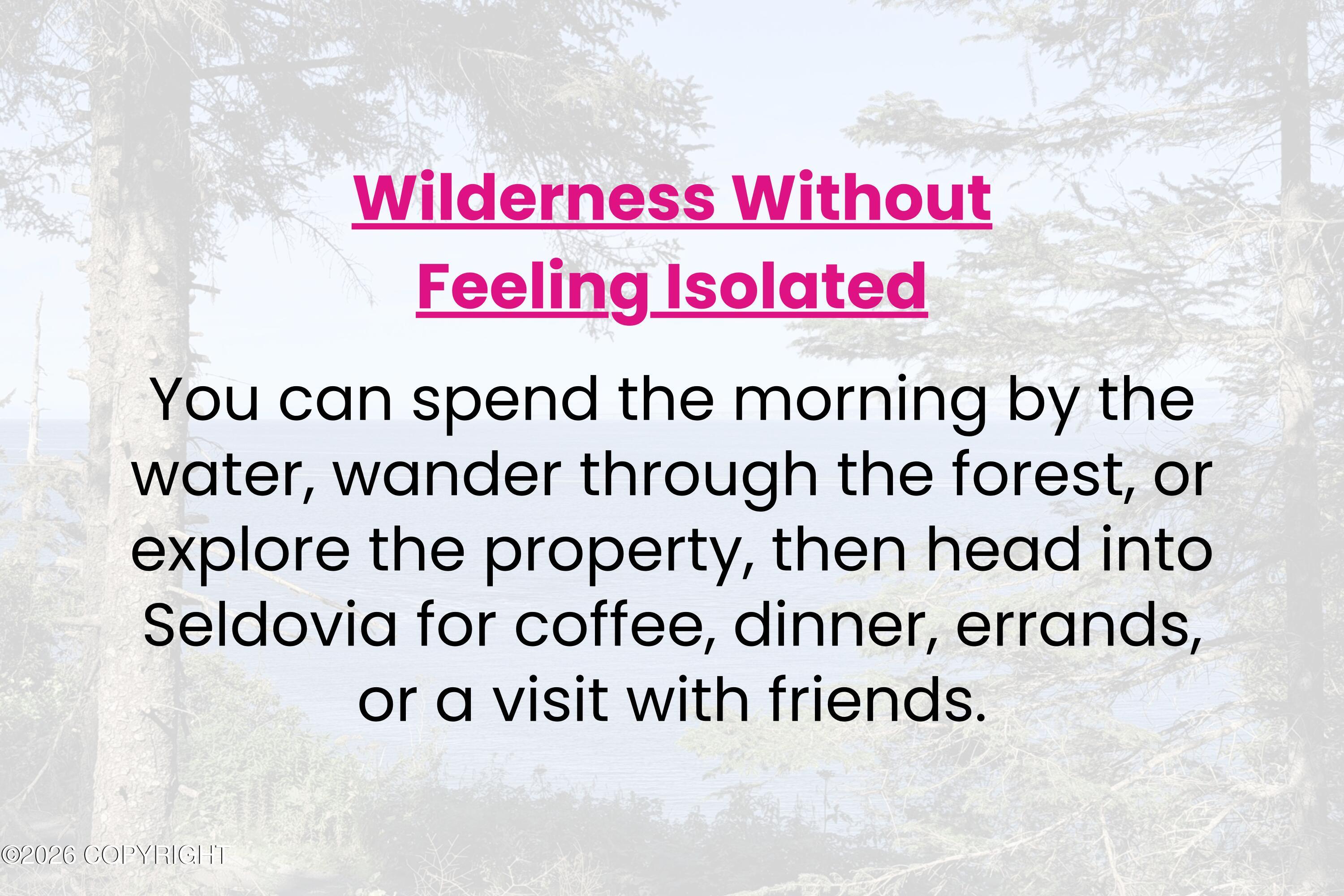 Wilderness Without Feeling Isolated

You can spend the morning by the water, wander through the forest, or explore the property, then head into Seldovia for coffee, dinner, errands, or a visit with friends.

©2026 COPYRIGHT